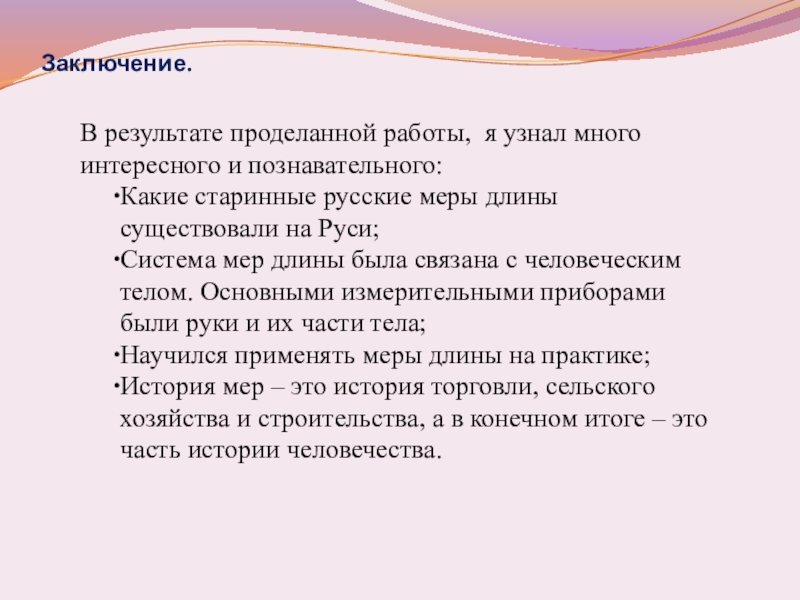 Заключение.

В результате проделанной работы,  я узнал много интересного и познавательного:

•Какие старинные русские меры длины существовали на Руси;

•Система мер длины была связана с человеческим телом. Основными измерительными приборами были руки и их части тела;

•Научился применять меры длины на практике;

•История мер – это история торговли, сельского хозяйства и строительства, а в конечном итоге – это часть истории человечества.